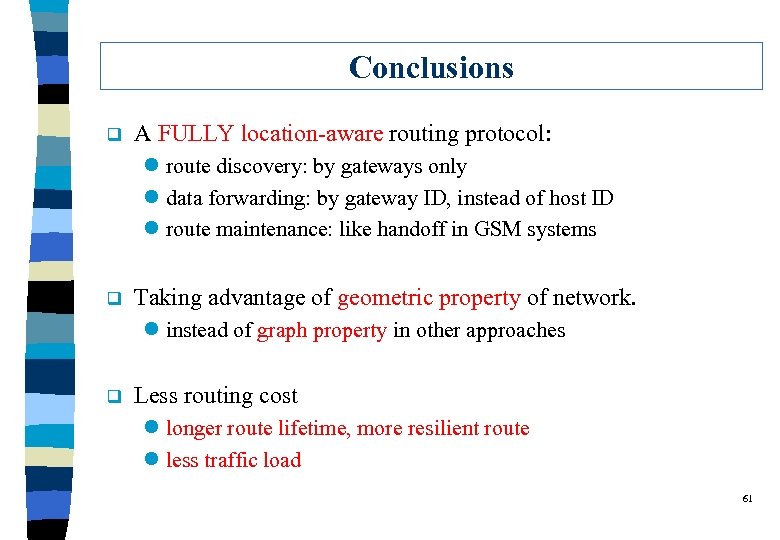 Conclusions

A FULLY location-aware routing protocol:

route discovery: by gateways only

data forwarding: by gateway ID, instead of host ID

route maintenance: like handoff in GSM systems

Taking advantage of geometric property of network.

instead of graph property in other approaches

Less routing cost

longer route lifetime, more resilient route

less traffic load

61